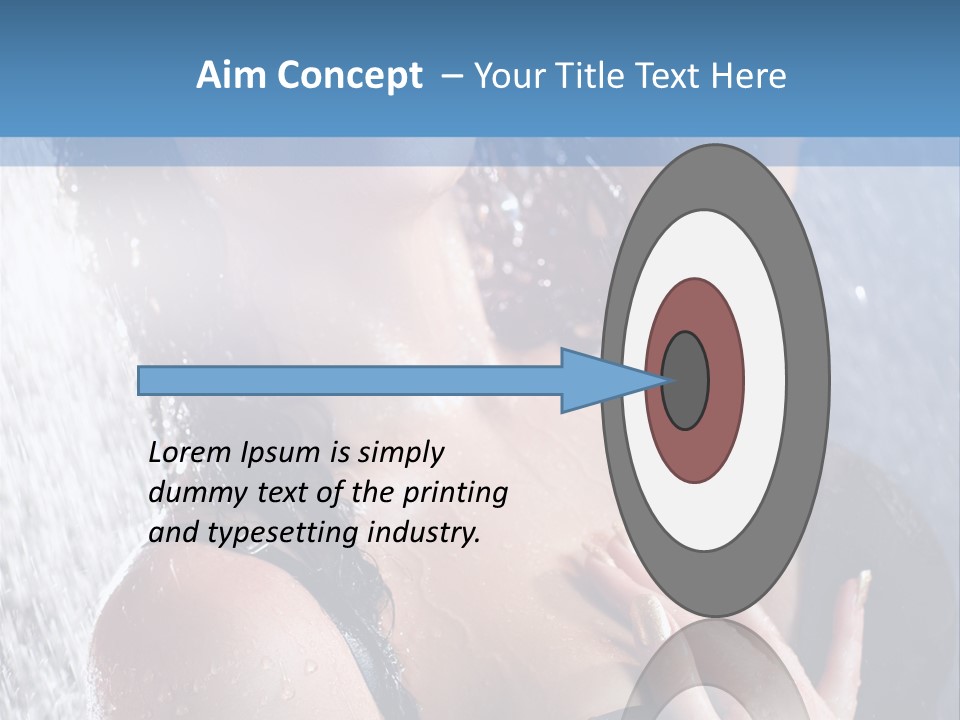 Aim Concept – Your Title Text Here

Lorem Ipsum is simply dummy text of the printing and typesetting industry.